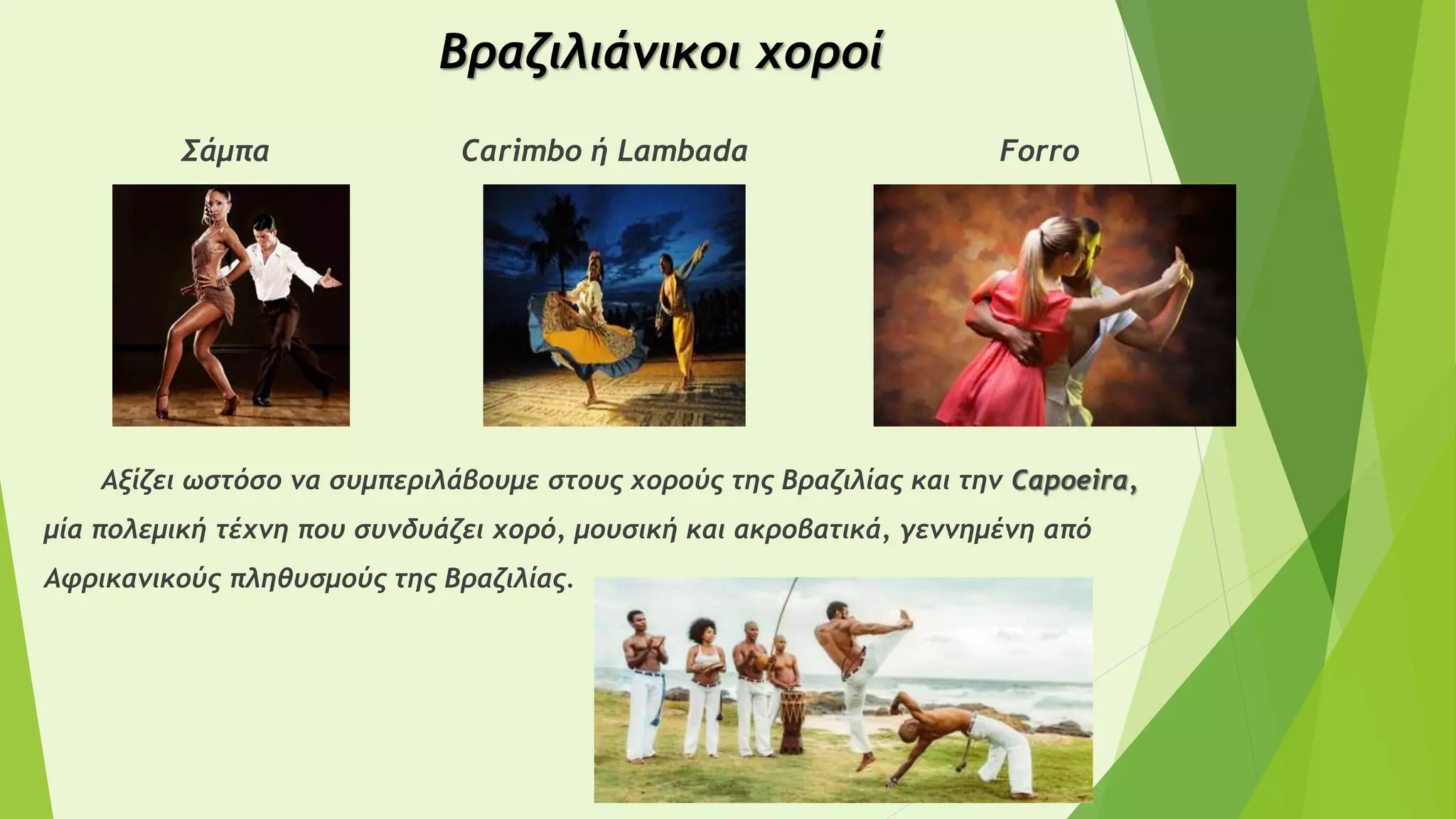 Βραζιλιάνικοι χοροί

Σάμπα

Carimbo ή Lambada

Forro

Αξίζει ωστόσο να συμπεριλάβουμε στους χορούς της Βραζιλίας και την Capoeira, μία πολεμική τέχνη που συνδυάζει χορό, μουσική και ακροβατικά, γεννημένη από Αφρικανικούς πληθυσμούς της Βραζιλίας.